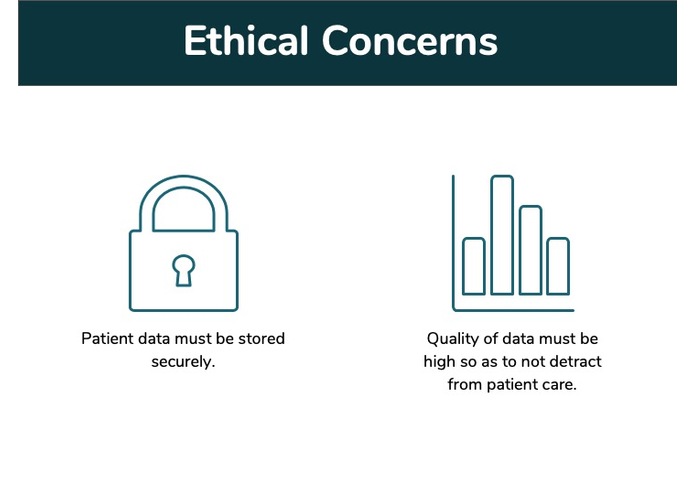 Ethical Concerns

Patient data must be stored securely.

Quality of data must be high so as to not detract from patient care.